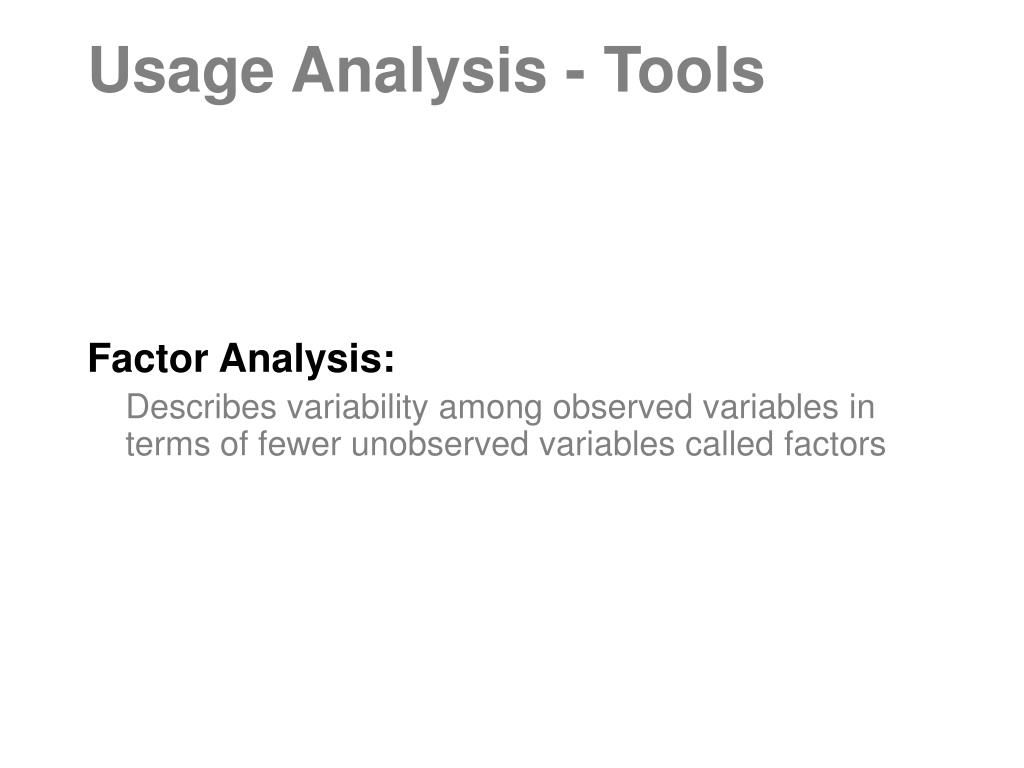 Usage Analysis - Tools

Factor Analysis:

Describes variability among observed variables in terms of fewer unobserved variables called factors